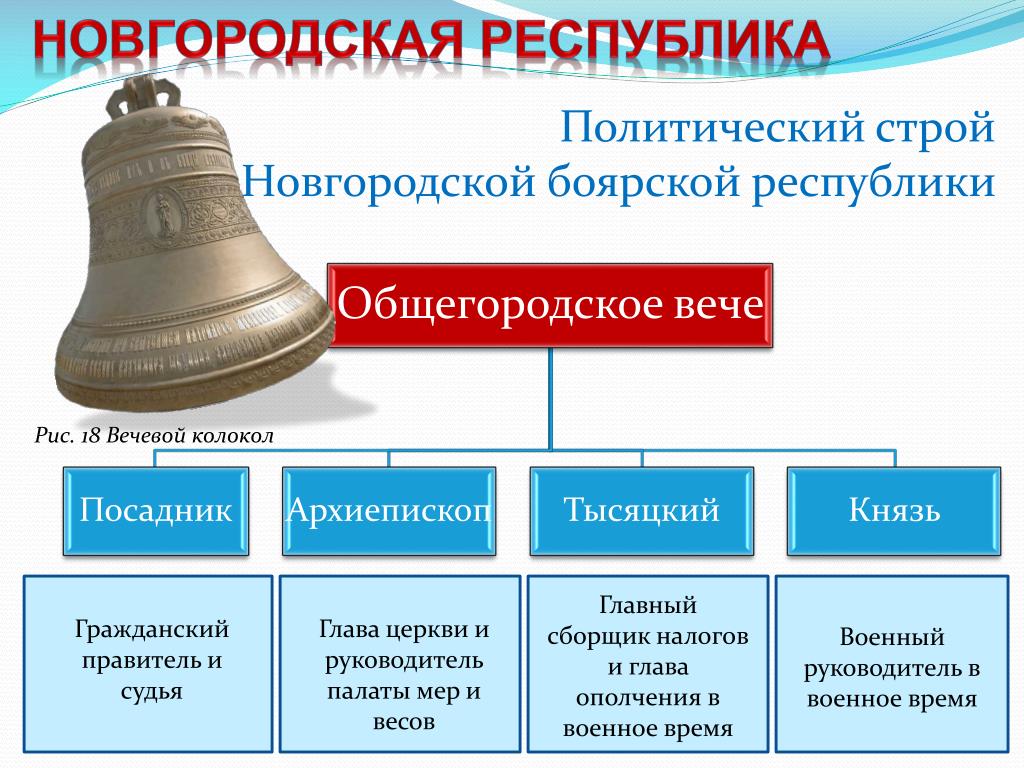 НОВГОРОДСКАЯ РЕСПУБЛИКА

Политический строй Новгородской боярской республики

Общегородское вече

Рис. 18 Вечевой колокол

Посадник

Архиепископ

Тысяцкий

Князь

Гражданский правитель и судья

Глава церкви и руководитель палаты мер и весов

Главный сборщик налогов и глава ополчения в военное время

Военный руководитель в военное время